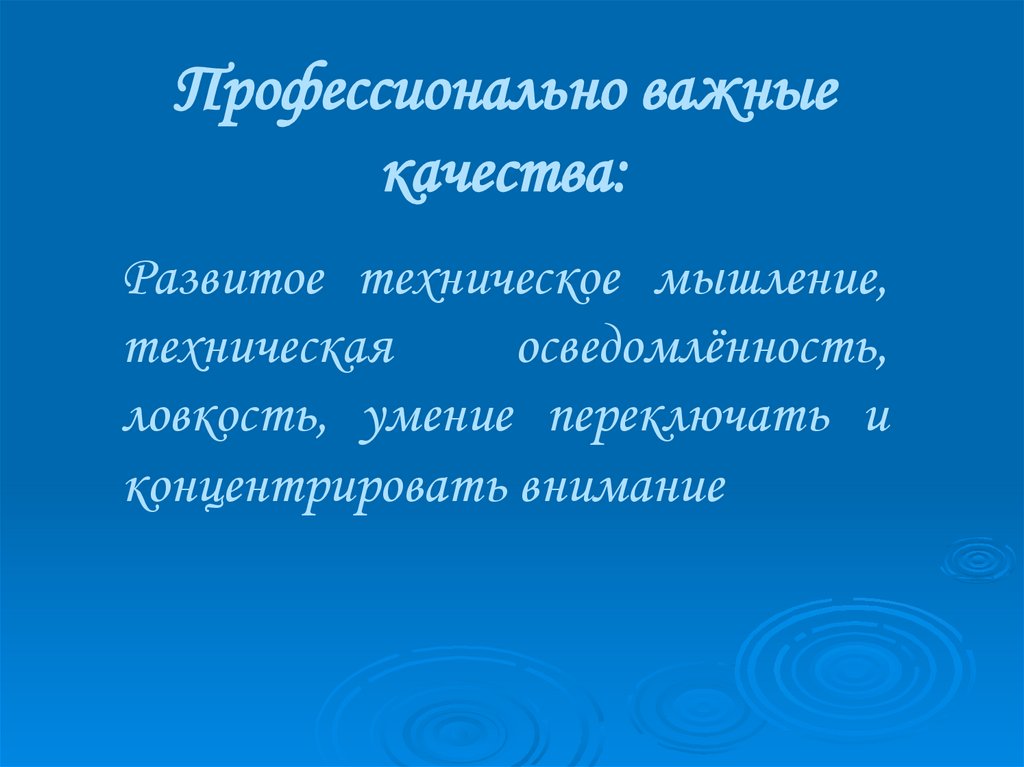 Профессионально важные качества:

Развитое техническое мышление, техническая осведомлённость, ловкость, умение переключать и концентрировать внимание